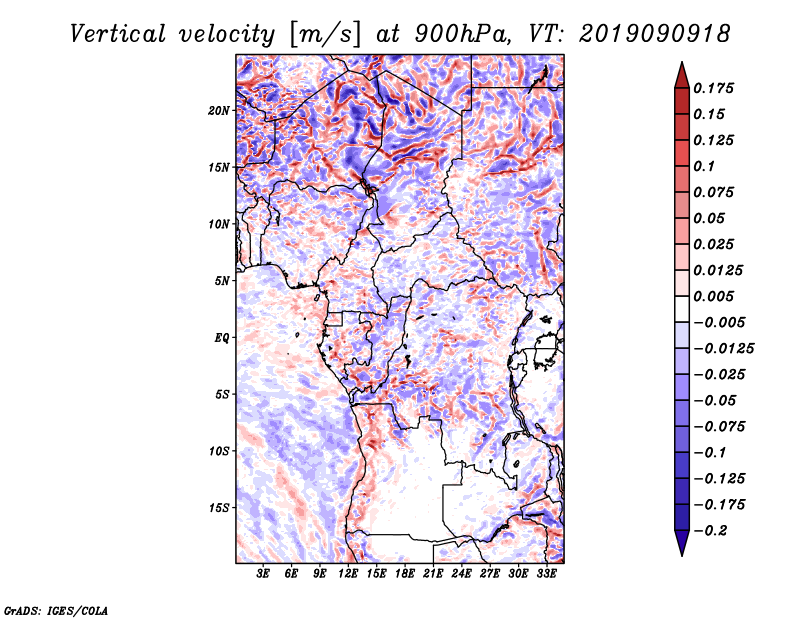 Vertical velocity [m/s] at 900hPa, VT: 2019090918

20N
15N
10N
5N
EQ
5S
10S
15S

3E 6E 9E 12E 15E 18E 21E 24E 27E 30E 33E

0.175
0.15
0.125
0.1
0.075
0.05
0.025
0.0125
0.005
−0.005
−0.0125
−0.025
−0.05
−0.075
−0.1
−0.125
−0.175
−0.2

GrADS: IGES/COLA